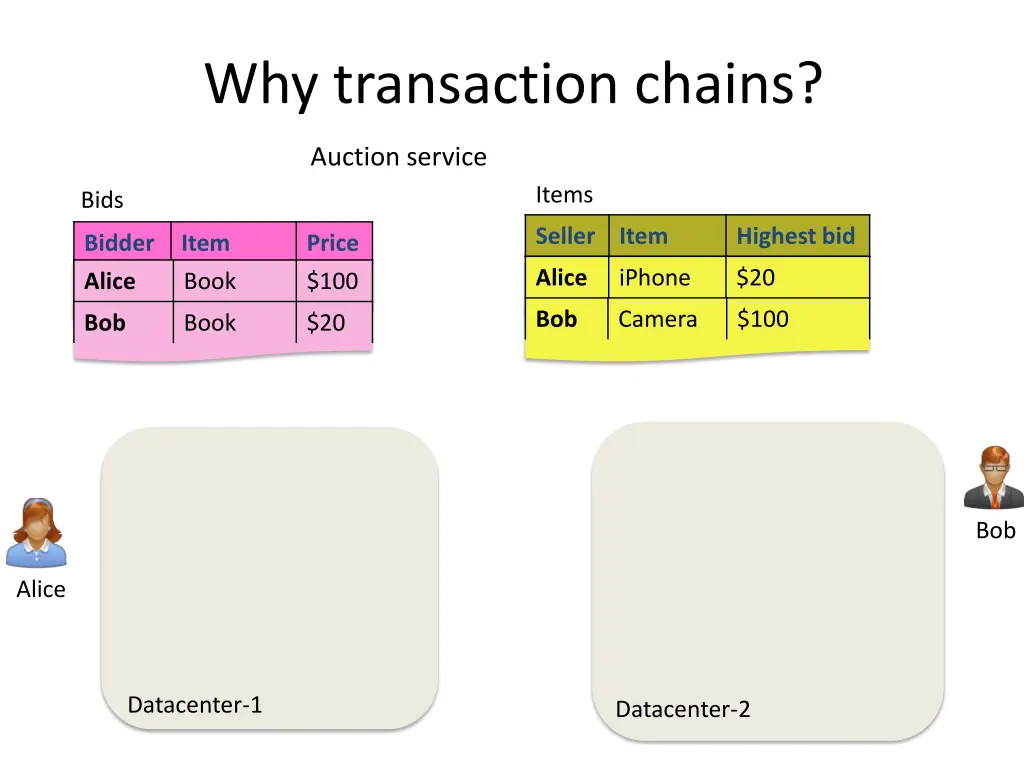 Why transaction chains?

Auction service

Bids

| Bidder | Item | Price |
|---|---|---|
| Alice | Book | \$100 |
| Bob | Book | \$20 |

Items

| Seller | Item | Highest bid |
|---|---|---|
| Alice | iPhone | \$20 |
| Bob | Camera | \$100 |

Alice

Datacenter-1

Datacenter-2

Bob